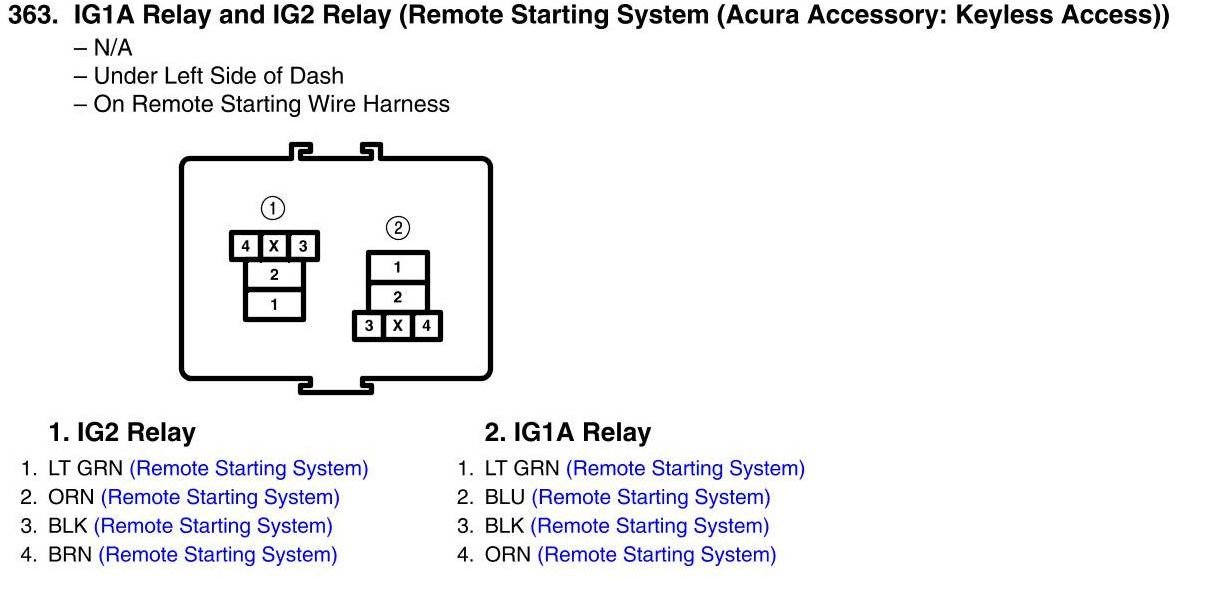 363. IG1A Relay and IG2 Relay (Remote Starting System (Acura Accessory: Keyless Access))
– N/A
– Under Left Side of Dash
– On Remote Starting Wire Harness

①
4 X 3
2
1

②
1
2
3 X 4

1. IG2 Relay
1. LT GRN (Remote Starting System)
2. ORN (Remote Starting System)
3. BLK (Remote Starting System)
4. BRN (Remote Starting System)

2. IG1A Relay
1. LT GRN (Remote Starting System)
2. BLU (Remote Starting System)
3. BLK (Remote Starting System)
4. ORN (Remote Starting System)